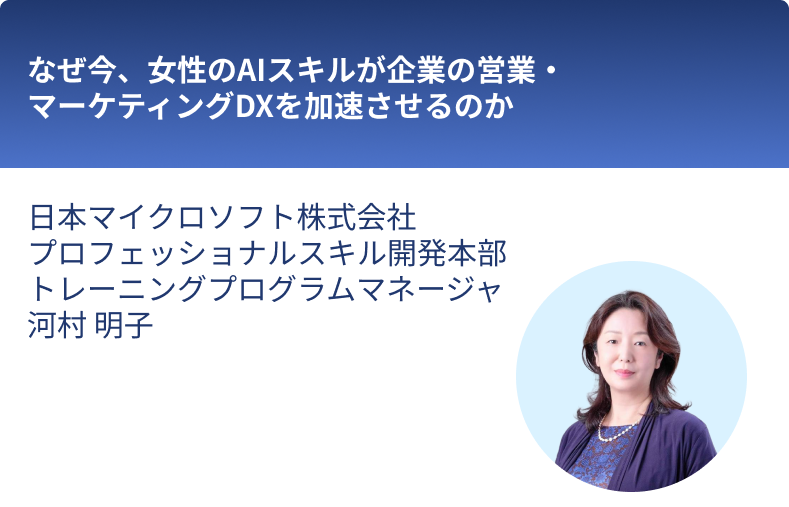 なぜ今、女性のAIスキルが企業の営業・マーケティングDXを加速させるのか

日本マイクロソフト株式会社
プロフェッショナルスキル開発本部
トレーニングプログラムマネージャ
河村 明子